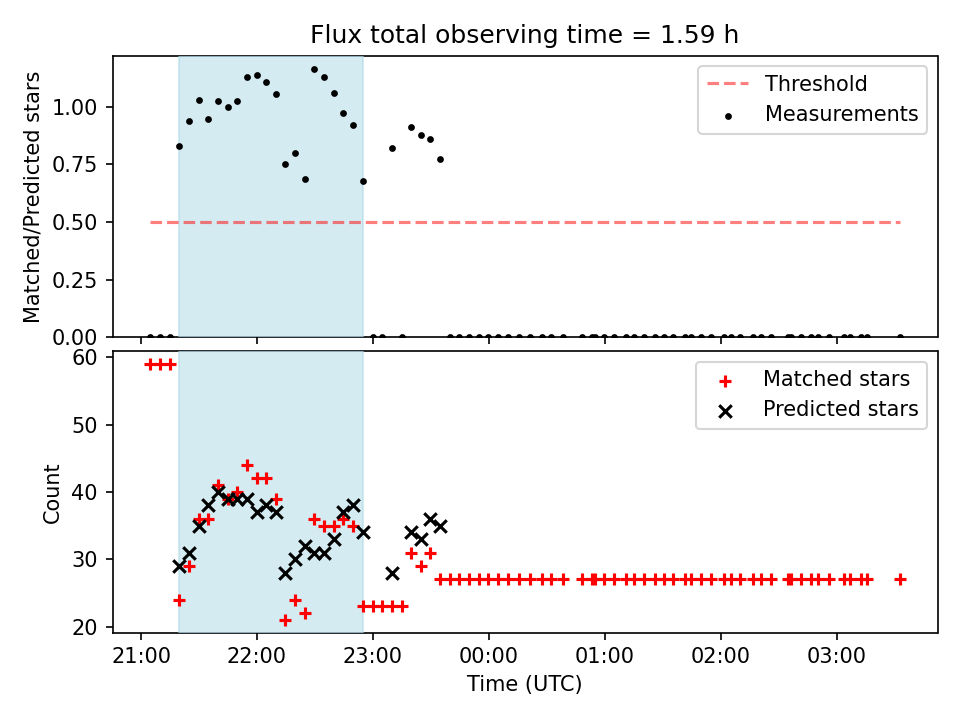 Flux total observing time = 1.59 h

Matched/Predicted stars

1.00
0.75
0.50
0.25
0.00

Threshold
Measurements

Count

60
50
40
30
20

Matched stars
Predicted stars

21:00
22:00
23:00
00:00
01:00
02:00
03:00

Time (UTC)